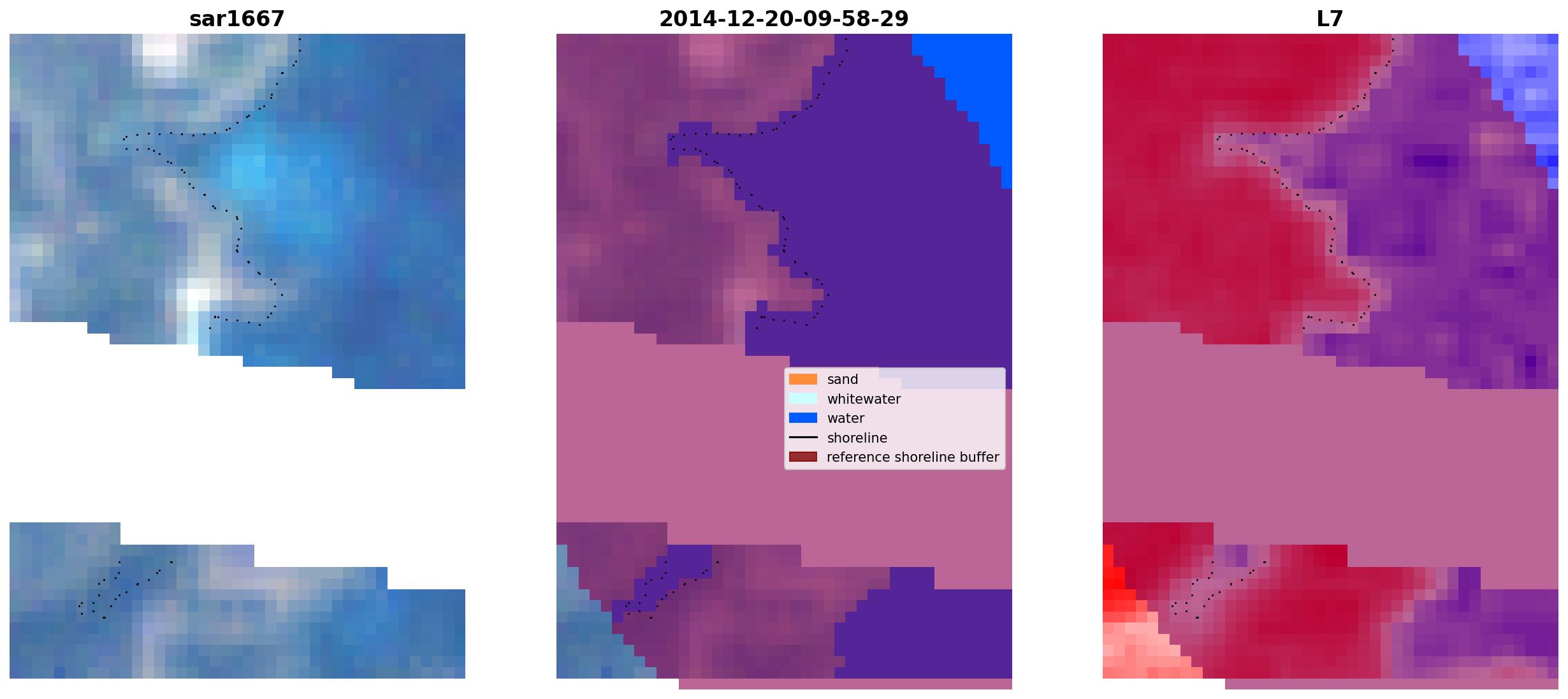 sar1667

2014-12-20-09-58-29

L7

sand
whitewater
water
shoreline
reference shoreline buffer